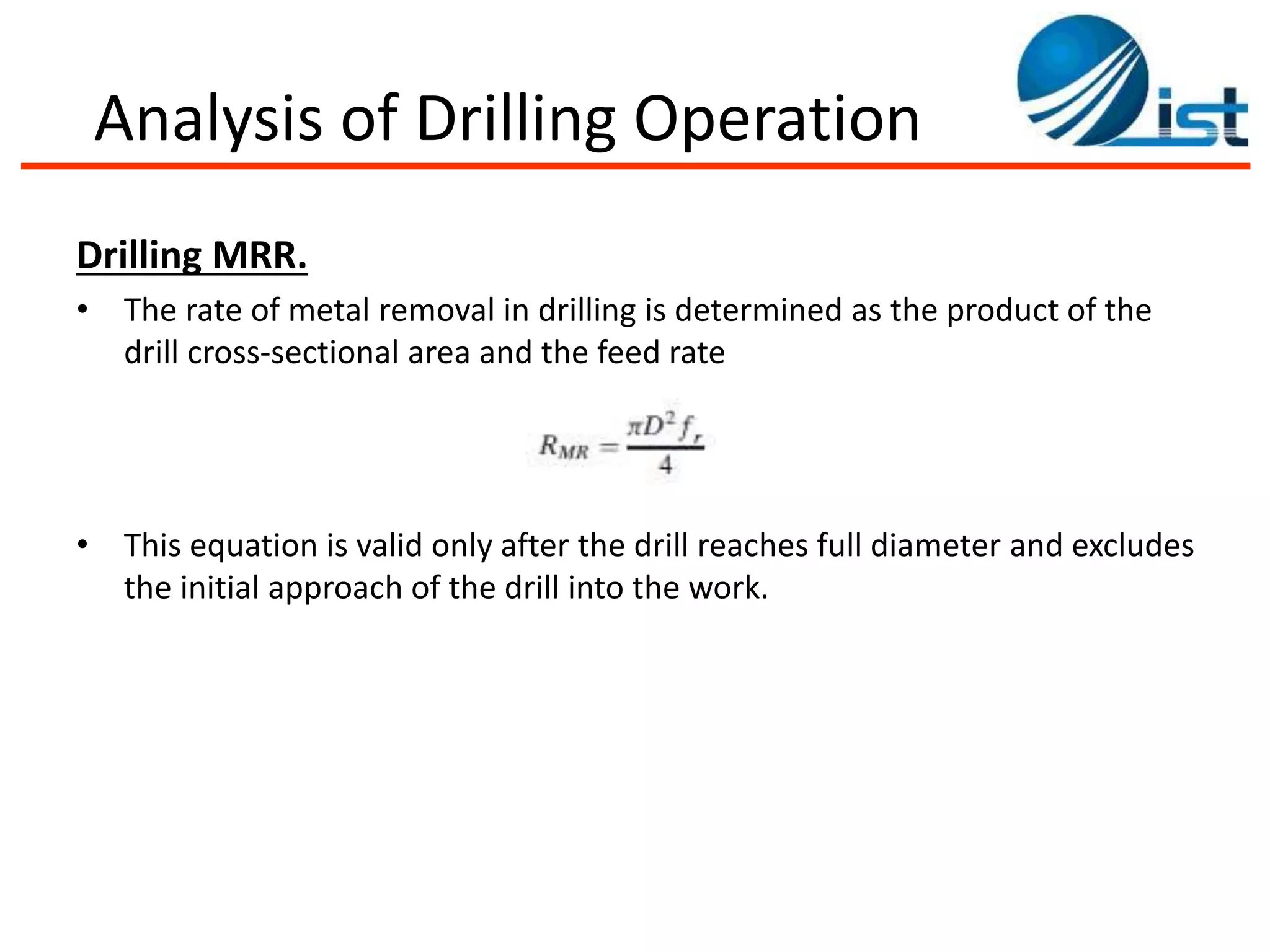 Analysis of Drilling Operation

ist

Drilling MRR.

• The rate of metal removal in drilling is determined as the product of the drill cross-sectional area and the feed rate

$R_{MR} = \frac{\pi D^2 f_r}{4}$

• This equation is valid only after the drill reaches full diameter and excludes the initial approach of the drill into the work.